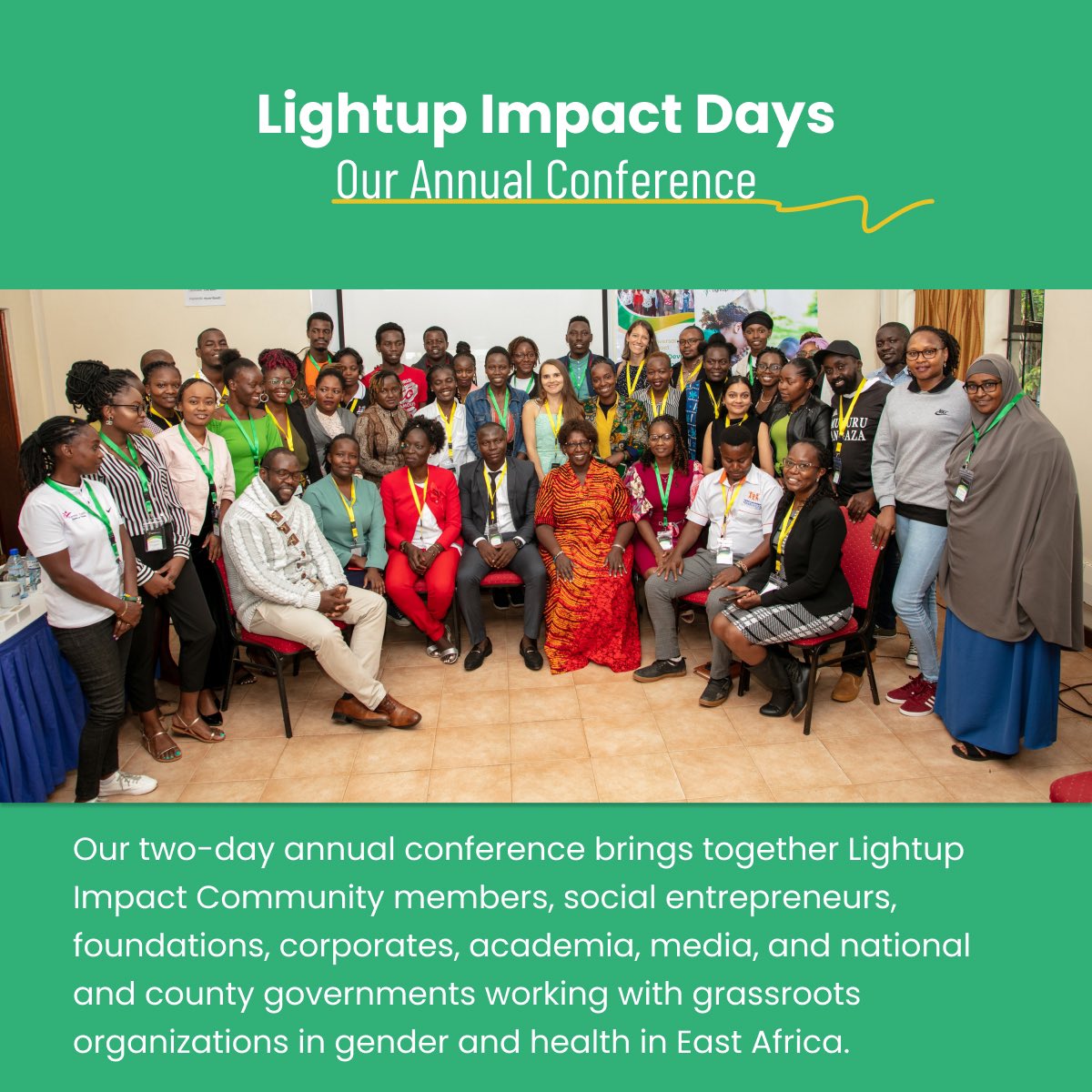 Lightup Impact Days
Our Annual Conference

Our two-day annual conference brings together Lightup Impact Community members, social entrepreneurs, foundations, corporates, academia, media, and national and county governments working with grassroots organizations in gender and health in East Africa.